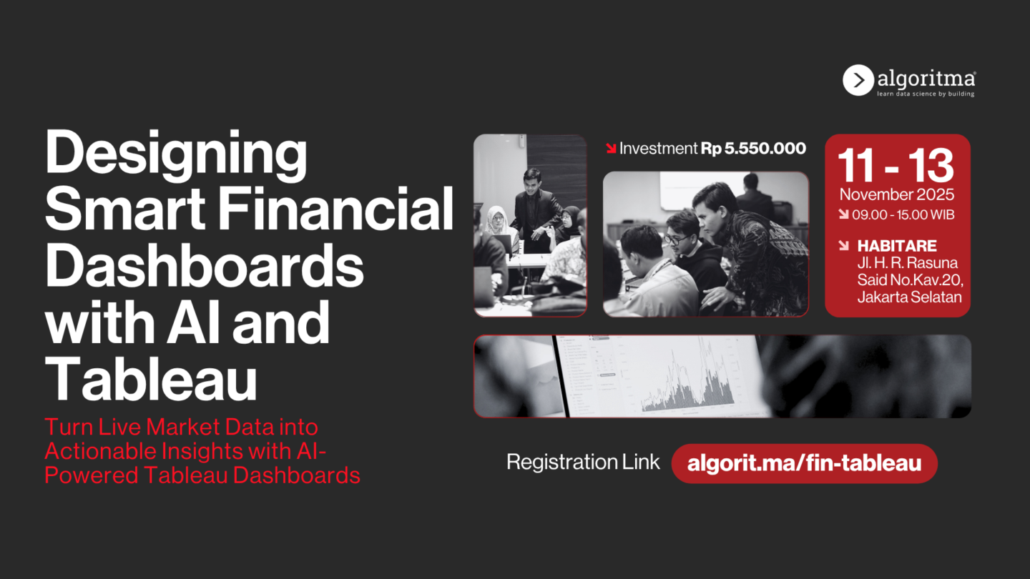 algoritma
learn data science by building

Designing Smart Financial Dashboards with AI and Tableau

Turn Live Market Data into Actionable Insights with AI-Powered Tableau Dashboards

Investment Rp 5.550.000

11 - 13
November 2025
09.00 - 15.00 WIB

HABITARE
Jl. H. R. Rasuna Said No.Kav.20, Jakarta Selatan

Registration Link algorit.ma/fin-tableau